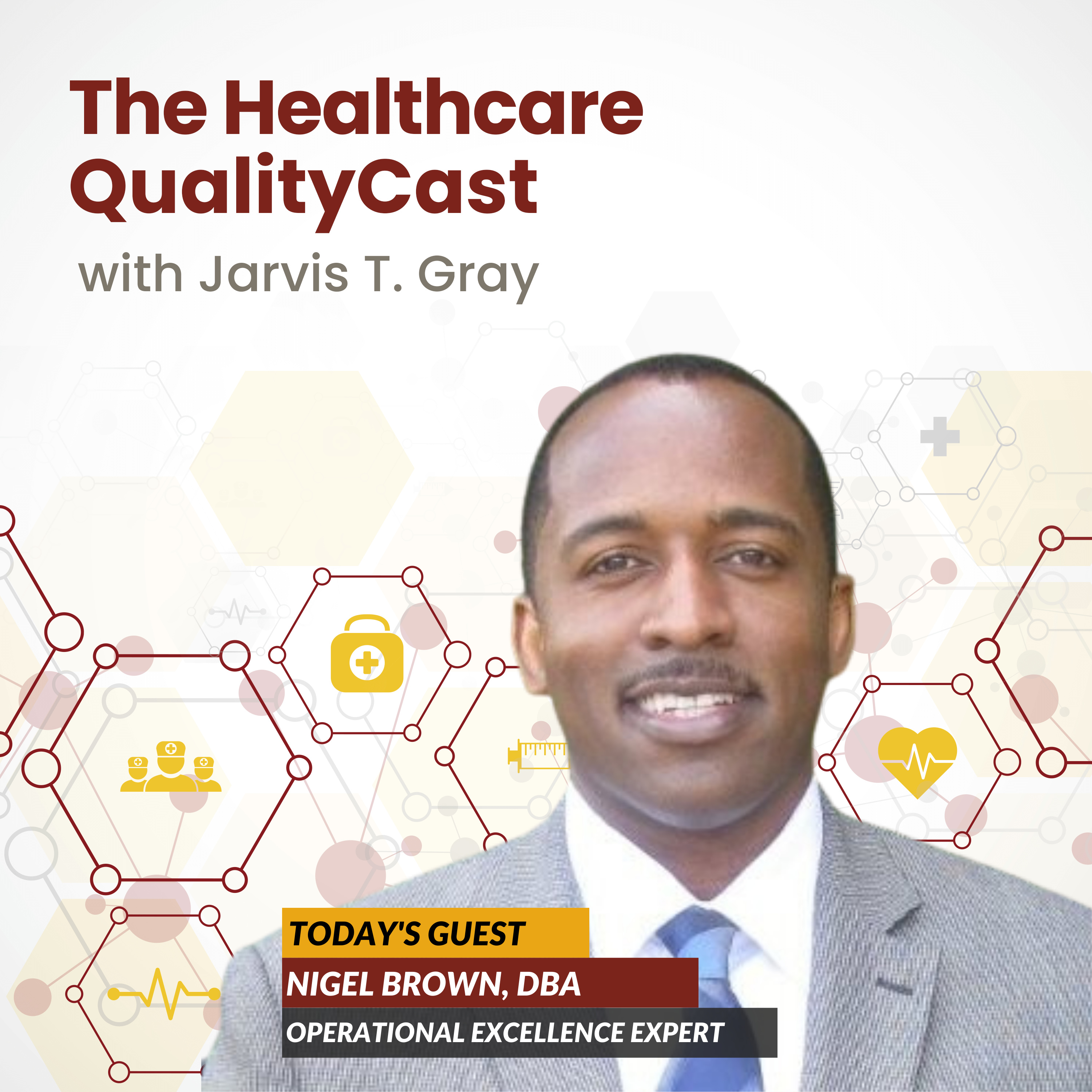 The Healthcare QualityCast

with Jarvis T. Gray

TODAY'S GUEST

NIGEL BROWN, DBA

OPERATIONAL EXCELLENCE EXPERT